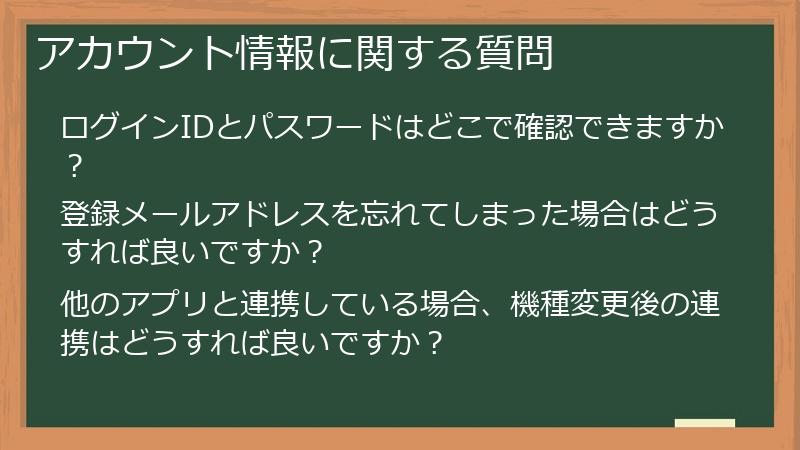 アカウント情報に関する質問

ログインIDとパスワードはどこで確認できますか？

登録メールアドレスを忘れてしまった場合はどうすれば良いですか？

他のアプリと連携している場合、機種変更後の連携はどうすれば良いですか？